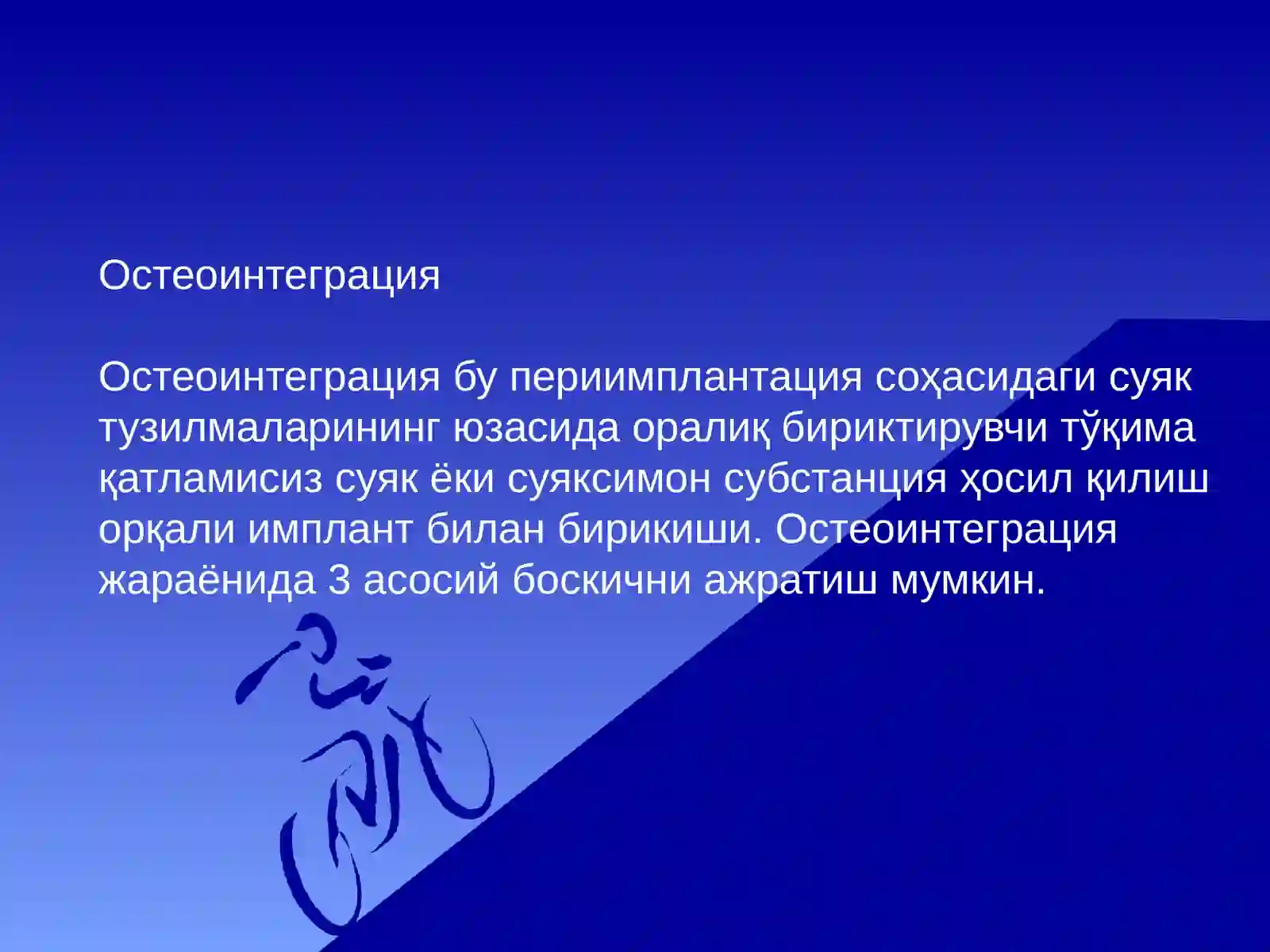 Остеоинтеграция

Остеоинтеграция бу периимплантация соҳасидаги суяк тузилмаларининг юзасида оралиқ бириктирувчи тўқима қатламисиз суяк ёки суяксимон субстанция ҳосил қилиш орқали имплант билан бирикиши. Остеоинтеграция жараёнида 3 асосий боскични ажратиш мумкин.